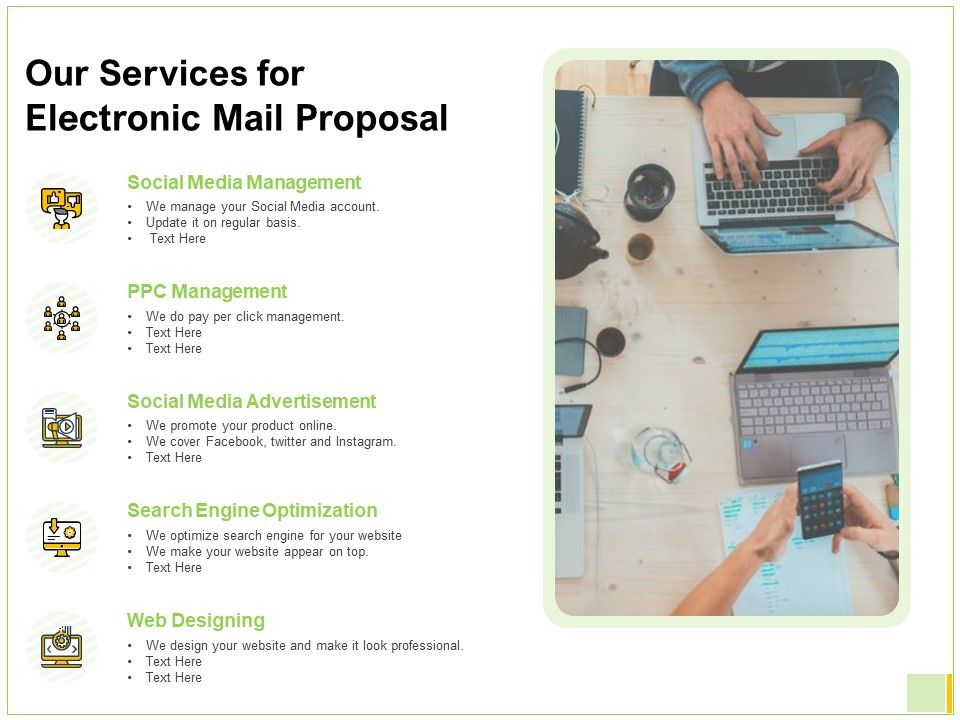 Our Services for Electronic Mail Proposal

Social Media Management
• We manage your Social Media account.
• Update it on regular basis.
• Text Here

PPC Management
• We do pay per click management.
• Text Here
• Text Here

Social Media Advertisement
• We promote your product online.
• We cover Facebook, twitter and Instagram.
• Text Here

Search Engine Optimization
• We optimize search engine for your website
• We make your website appear on top.
• Text Here

Web Designing
• We design your website and make it look professional.
• Text Here
• Text Here